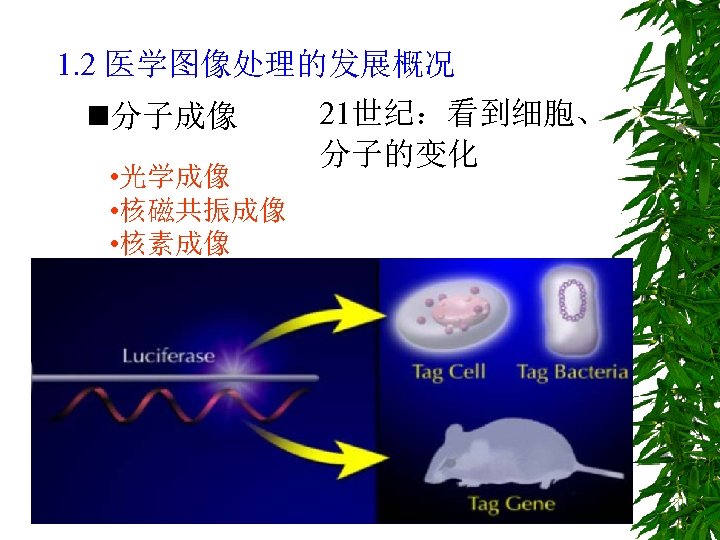 1.2 医学图像处理的发展概况

■分子成像

21世纪：看到细胞、分子的变化

•光学成像
•核磁共振成像
•核素成像

Luciferase

Tag Cell

Tag Bacteria

Tag Gene